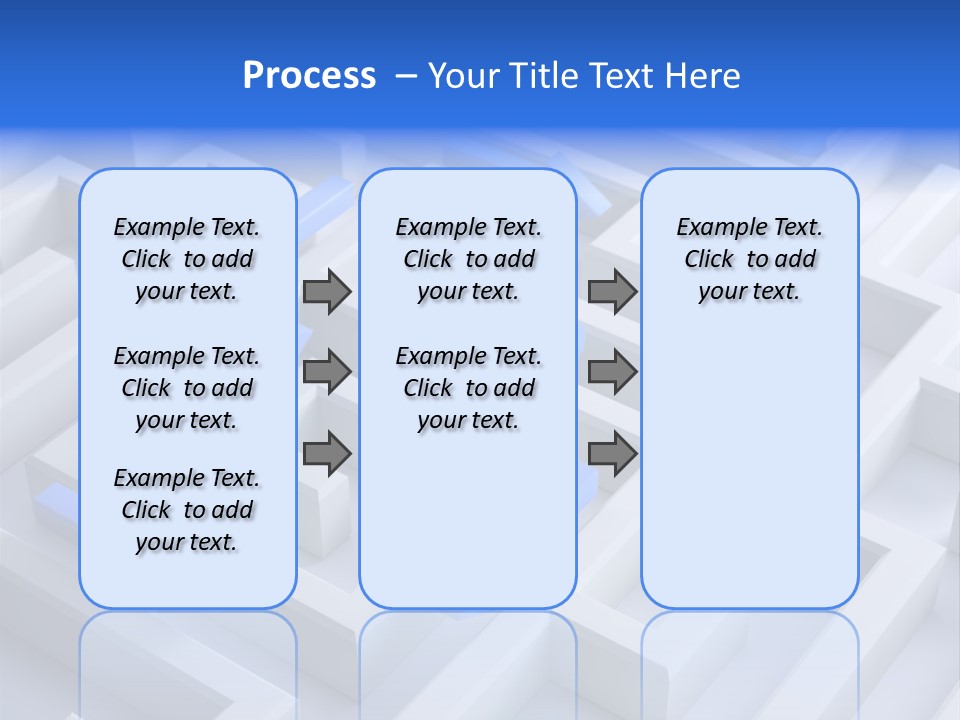 Process – Your Title Text Here

Example Text. Click to add your text.

Example Text. Click to add your text.

Example Text. Click to add your text.

Example Text. Click to add your text.

Example Text. Click to add your text.

Example Text. Click to add your text.